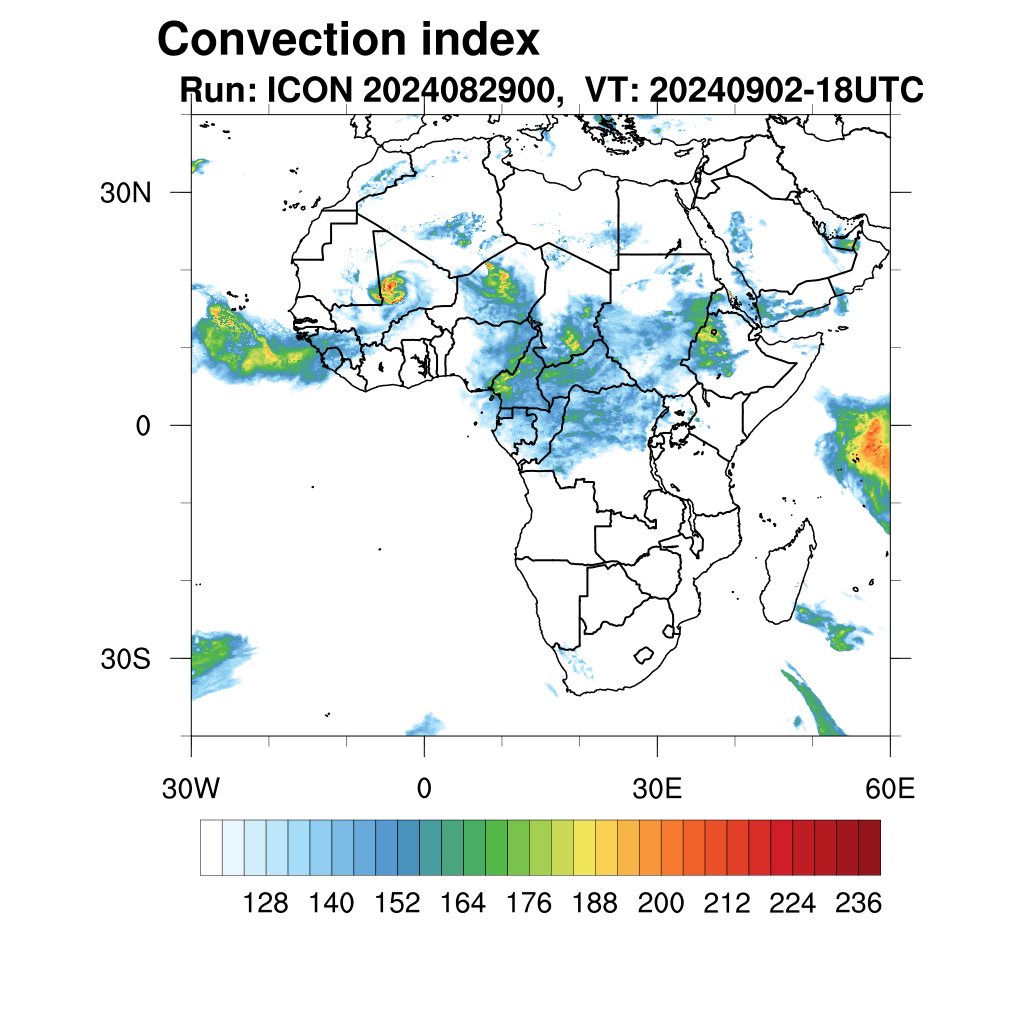 Convection index
Run: ICON 2024082900, VT: 20240902-18UTC

30N
0
30S
30W
0
30E
60E

128 140 152 164 176 188 200 212 224 236